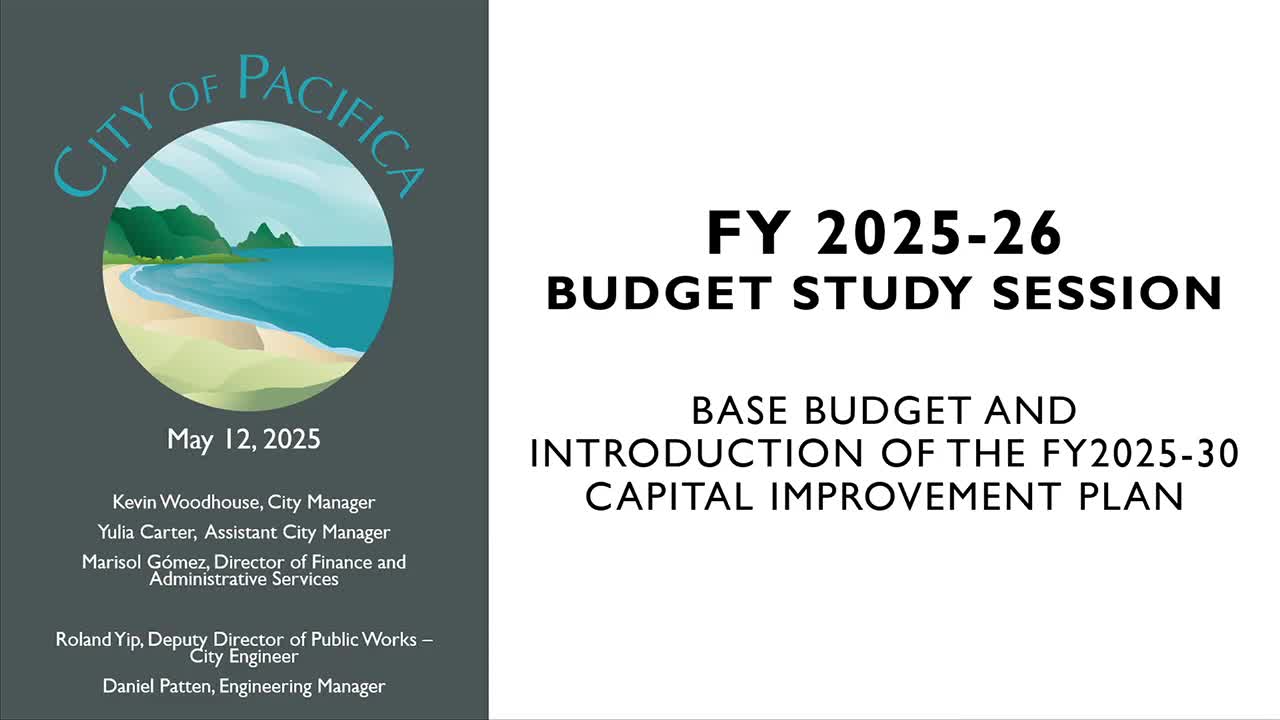 CITY OF PACIFICA

May 12, 2025

Kevin Woodhouse, City Manager
Yulia Carter, Assistant City Manager
Marisol Gómez, Director of Finance and Administrative Services

Roland Yip, Deputy Director of Public Works – City Engineer
Daniel Patten, Engineering Manager

FY 2025-26
BUDGET STUDY SESSION

BASE BUDGET AND INTRODUCTION OF THE FY2025-30 CAPITAL IMPROVEMENT PLAN